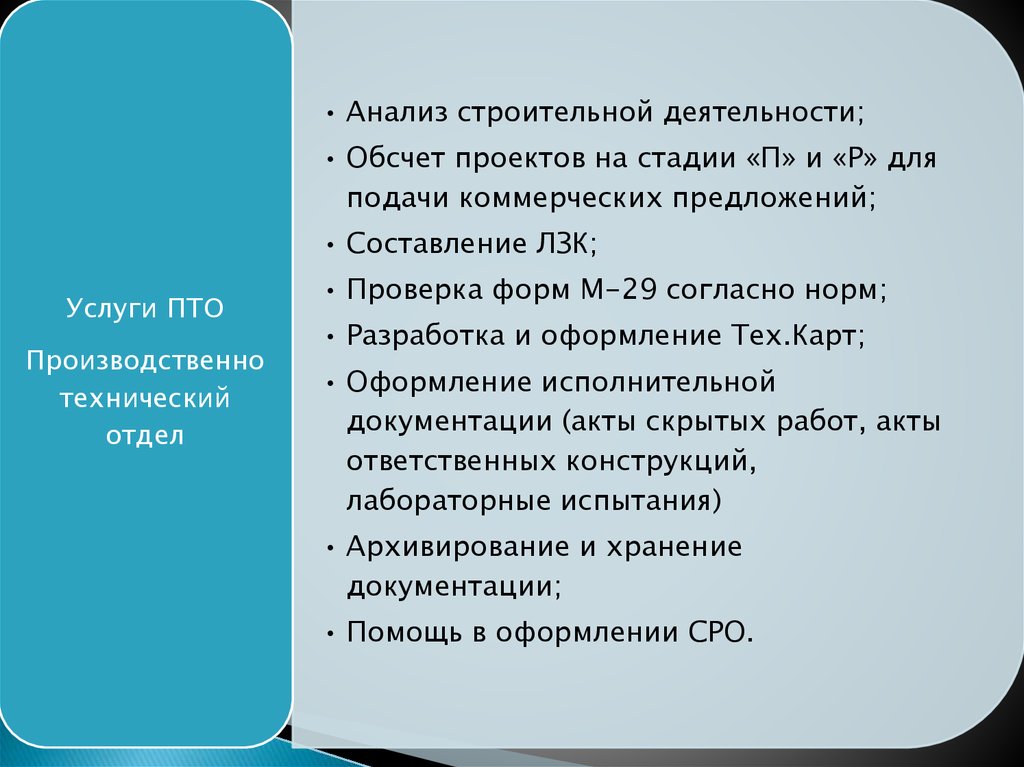 Услуги ПТО

Производственно технический отдел

• Анализ строительной деятельности;
• Обсчет проектов на стадии «П» и «Р» для подачи коммерческих предложений;
• Составление ЛЗК;
• Проверка форм М-29 согласно норм;
• Разработка и оформление Тех.Карт;
• Оформление исполнительной документации (акты скрытых работ, акты ответственных конструкций, лабораторные испытания)
• Архивирование и хранение документации;
• Помощь в оформлении СРО.